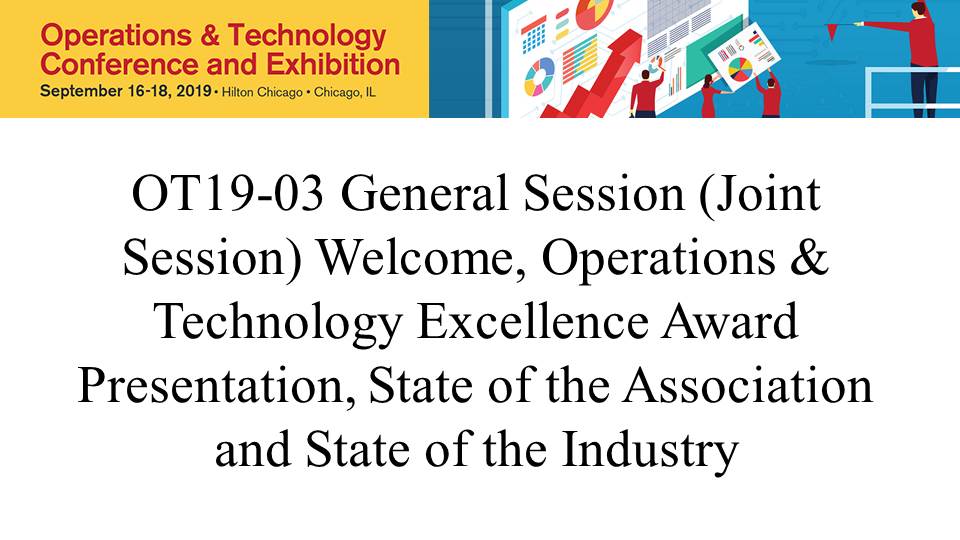 Operations & Technology
Conference and Exhibition
September 16-18, 2019 • Hilton Chicago • Chicago, IL

OT19-03 General Session (Joint Session) Welcome, Operations & Technology Excellence Award Presentation, State of the Association and State of the Industry